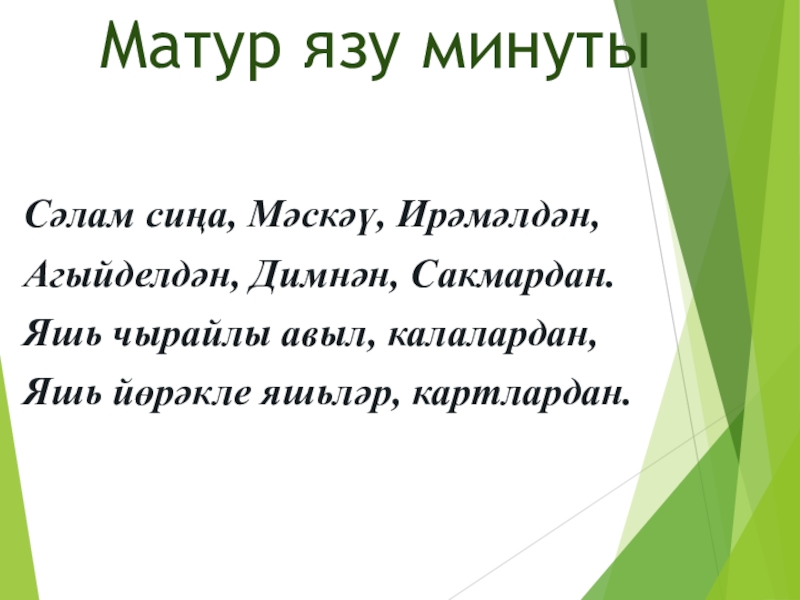 Матур язу минуты

Сәлам сиңа, Мәскәү, Ирәмәлдән,
Агыйделдән, Димнән, Сакмардан.
Яшь чырайлы авыл, калалардан,
Яшь йөрәкле яшьләр, картлардан.